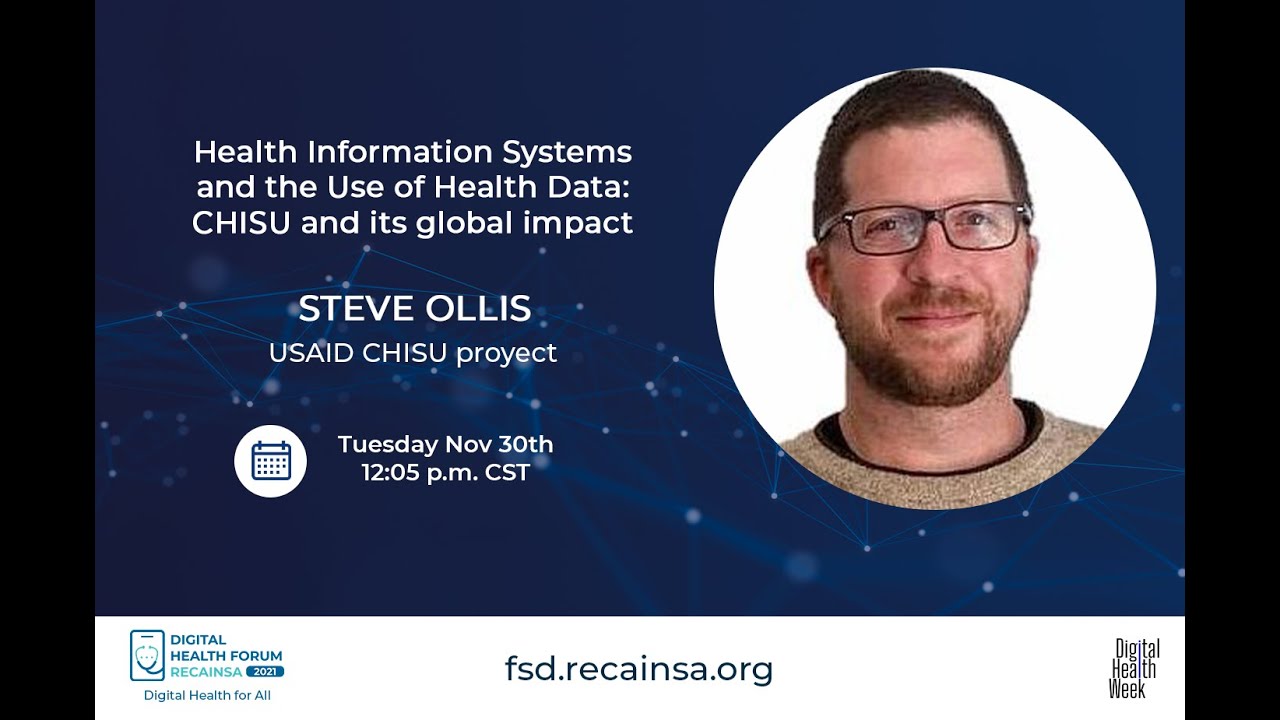 Health Information Systems and the Use of Health Data: CHISU and its global impact

STEVE OLLIS
USAID CHISU proyect

Tuesday Nov 30th
12:05 p.m. CST

DIGITAL HEALTH FORUM RECAINSA 2021
Digital Health for All

fsd.recainsa.org

Digital Health Week